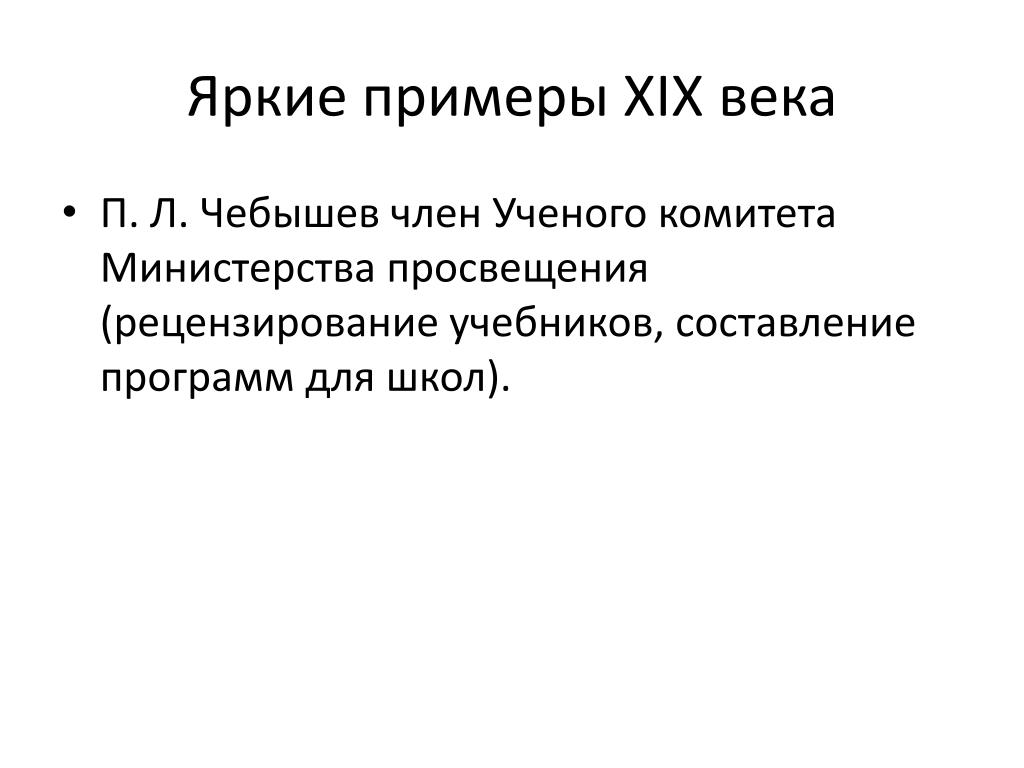 Яркие примеры XIX века

• П. Л. Чебышев член Ученого комитета Министерства просвещения (рецензирование учебников, составление программ для школ).